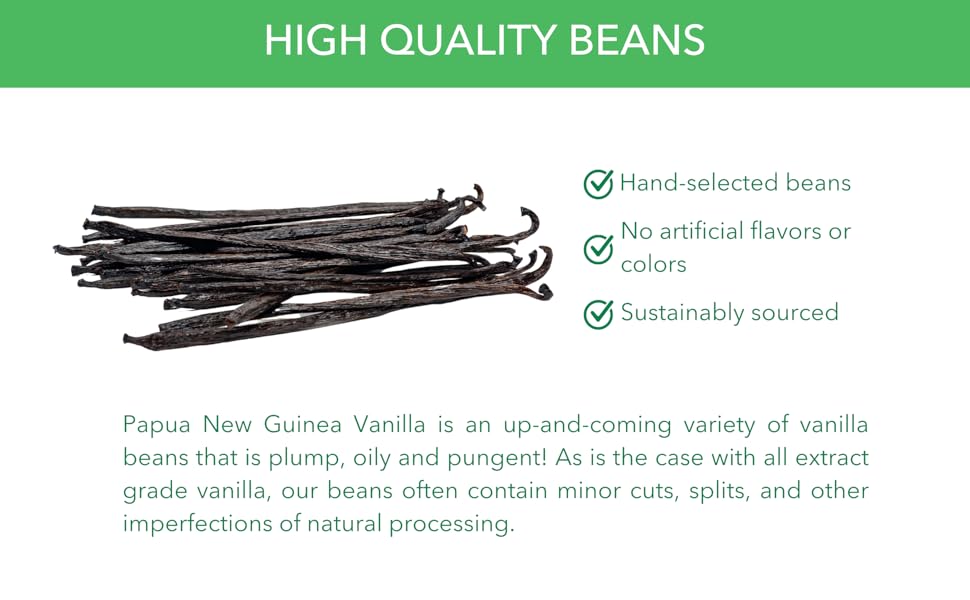 HIGH QUALITY BEANS

Hand-selected beans

No artificial flavors or colors

Sustainably sourced

Papua New Guinea Vanilla is an up-and-coming variety of vanilla beans that is plump, oily and pungent! As is the case with all extract grade vanilla, our beans often contain minor cuts, splits, and other imperfections of natural processing.